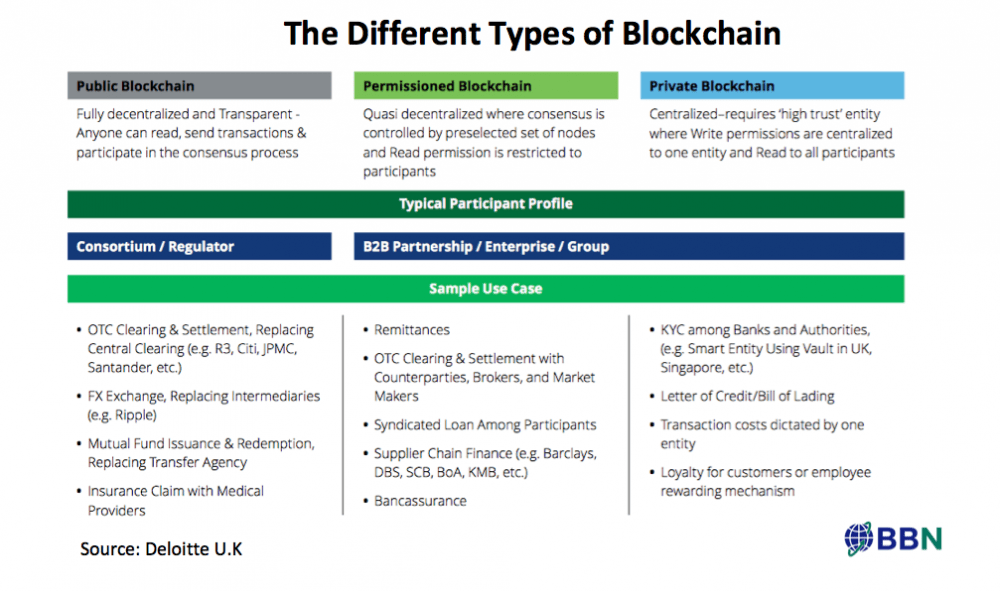 The Different Types of Blockchain

Public Blockchain

Fully decentralized and Transparent - Anyone can read, send transactions & participate in the consensus process

Permissioned Blockchain

Quasi decentralized where consensus is controlled by preselected set of nodes and Read permission is restricted to participants

Private Blockchain

Centralized–requires 'high trust' entity where Write permissions are centralized to one entity and Read to all participants

Typical Participant Profile

Consortium / Regulator

B2B Partnership / Enterprise / Group

Sample Use Case

• OTC Clearing & Settlement, Replacing Central Clearing (e.g. R3, Citi, JPMC, Santander, etc.)
• FX Exchange, Replacing Intermediaries (e.g. Ripple)
• Mutual Fund Issuance & Redemption, Replacing Transfer Agency
• Insurance Claim with Medical Providers

• Remittances
• OTC Clearing & Settlement with Counterparties, Brokers, and Market Makers
• Syndicated Loan Among Participants
• Supplier Chain Finance (e.g. Barclays, DBS, SCB, BoA, KMB, etc.)
• Bancassurance

• KYC among Banks and Authorities, (e.g. Smart Entity Using Vault in UK, Singapore, etc.)
• Letter of Credit/Bill of Lading
• Transaction costs dictated by one entity
• Loyalty for customers or employee rewarding mechanism

Source: Deloitte U.K

BBN